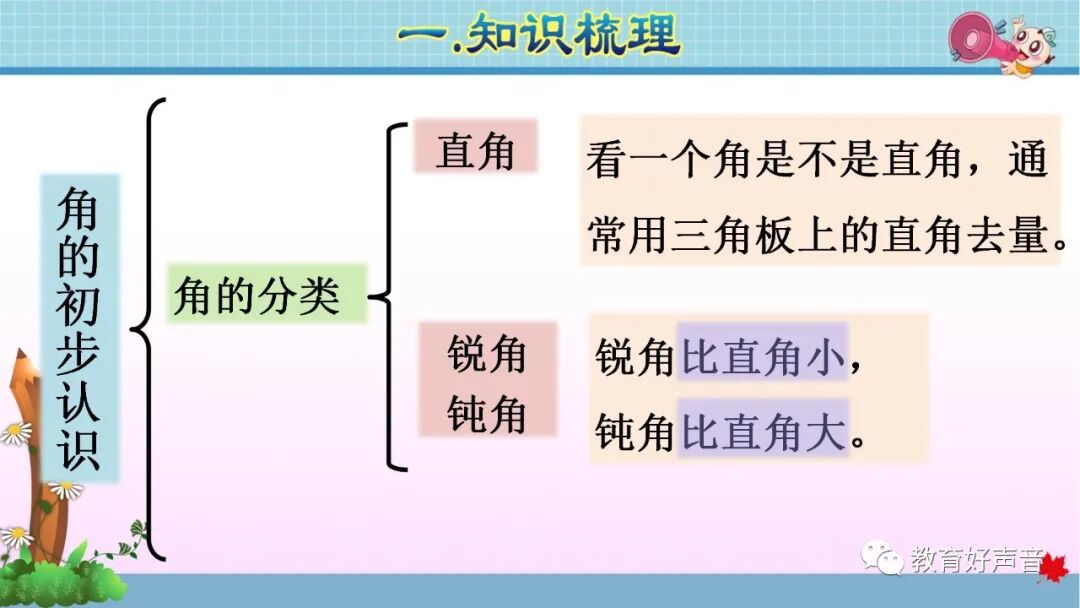 一.知识梳理

角的初步认识

角的分类

直角

看一个角是不是直角，通常用三角板上的直角去量。

锐角
钝角

锐角比直角小，
钝角比直角大。

教育好声音